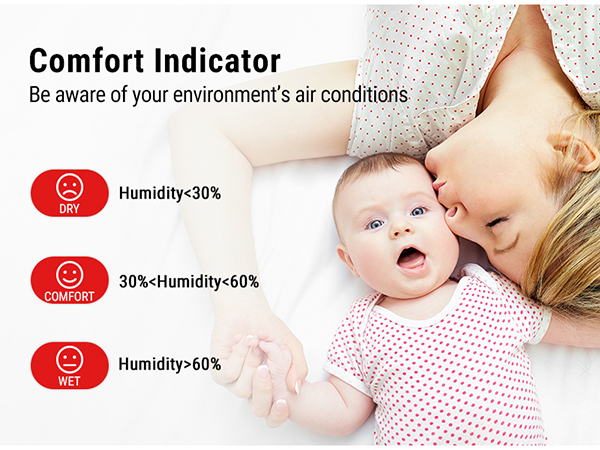 Comfort Indicator
Be aware of your environment's air conditions

DRY
Humidity<30%

COMFORT
30%<Humidity<60%

WET
Humidity>60%